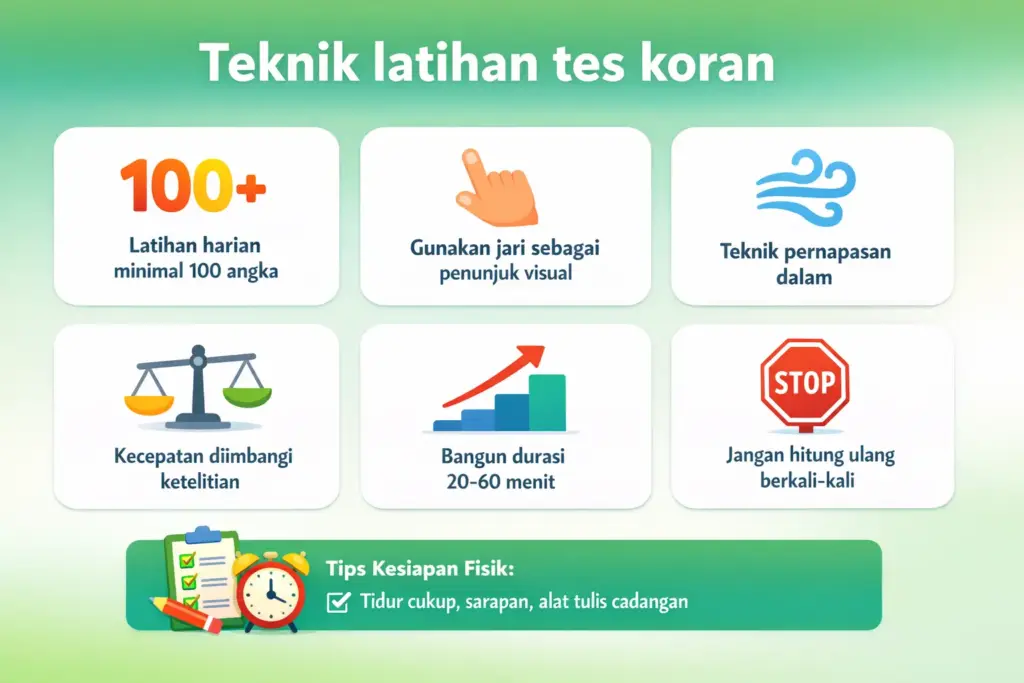 Teknik latihan tes koran

100+

Latihan harian minimal 100 angka

Gunakan jari sebagai penunjuk visual

Teknik pernapasan dalam

Kecepatan diimbangi ketelitian

Bangun durasi 20-60 menit

STOP

Jangan hitung ulang berkali-kali

Tips Kesiapan Fisik:

Tidur cukup, sarapan, alat tulis cadangan